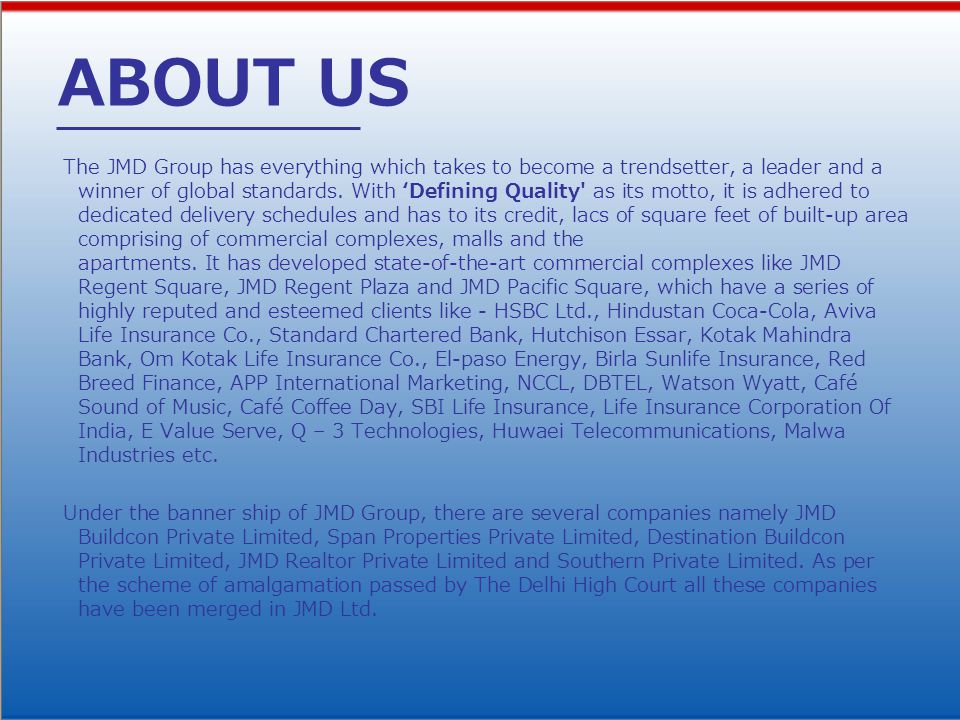 ABOUT US

The JMD Group has everything which takes to become a trendsetter, a leader and a winner of global standards. With ‘Defining Quality' as its motto, it is adhered to dedicated delivery schedules and has to its credit, lacs of square feet of built-up area comprising of commercial complexes, malls and the apartments. It has developed state-of-the-art commercial complexes like JMD Regent Square, JMD Regent Plaza and JMD Pacific Square, which have a series of highly reputed and esteemed clients like - HSBC Ltd., Hindustan Coca-Cola, Aviva Life Insurance Co., Standard Chartered Bank, Hutchison Essar, Kotak Mahindra Bank, Om Kotak Life Insurance Co., El-paso Energy, Birla Sunlife Insurance, Red Breed Finance, APP International Marketing, NCCL, DBTEL, Watson Wyatt, Café Sound of Music, Café Coffee Day, SBI Life Insurance, Life Insurance Corporation Of India, E Value Serve, Q – 3 Technologies, Huwaei Telecommunications, Malwa Industries etc.

Under the banner ship of JMD Group, there are several companies namely JMD Buildcon Private Limited, Span Properties Private Limited, Destination Buildcon Private Limited, JMD Realtor Private Limited and Southern Private Limited. As per the scheme of amalgamation passed by The Delhi High Court all these companies have been merged in JMD Ltd.